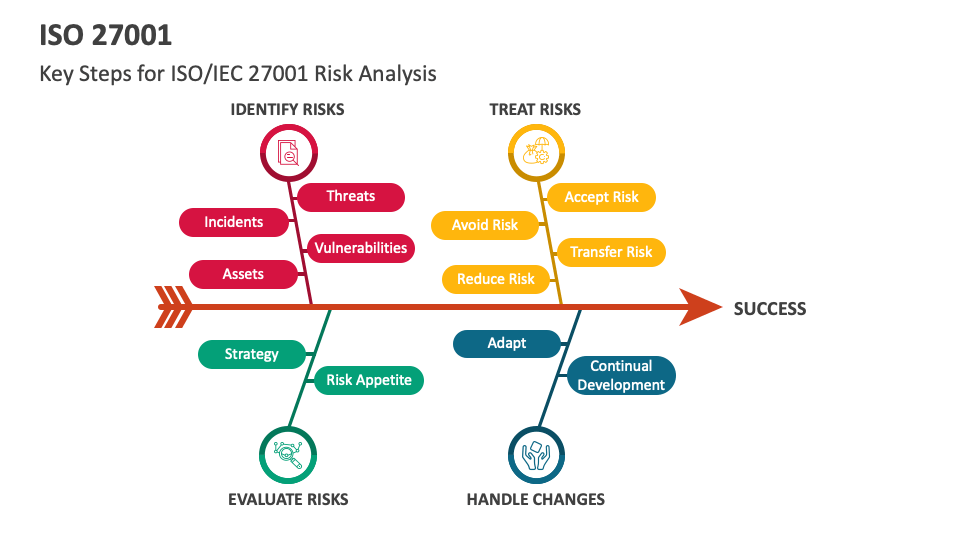 ISO 27001

Key Steps for ISO/IEC 27001 Risk Analysis

IDENTIFY RISKS

Threats

Incidents

Vulnerabilities

Assets

TREAT RISKS

Accept Risk

Avoid Risk

Transfer Risk

Reduce Risk

SUCCESS

Strategy

Risk Appetite

EVALUATE RISKS

Adapt

Continual Development

HANDLE CHANGES